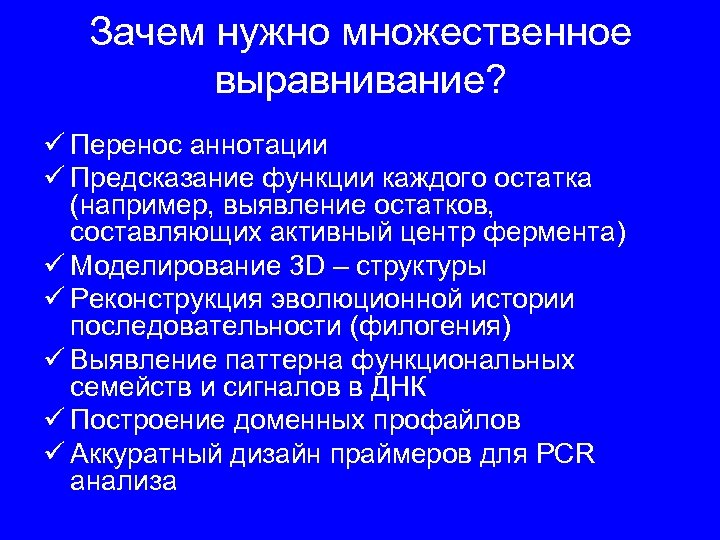 Зачем нужно множественное выравнивание?

✓ Перенос аннотации
✓ Предсказание функции каждого остатка (например, выявление остатков, составляющих активный центр фермента)
✓ Моделирование 3D – структуры
✓ Реконструкция эволюционной истории последовательности (филогения)
✓ Выявление паттерна функциональных семейств и сигналов в ДНК
✓ Построение доменных профайлов
✓ Аккуратный дизайн праймеров для PCR анализа